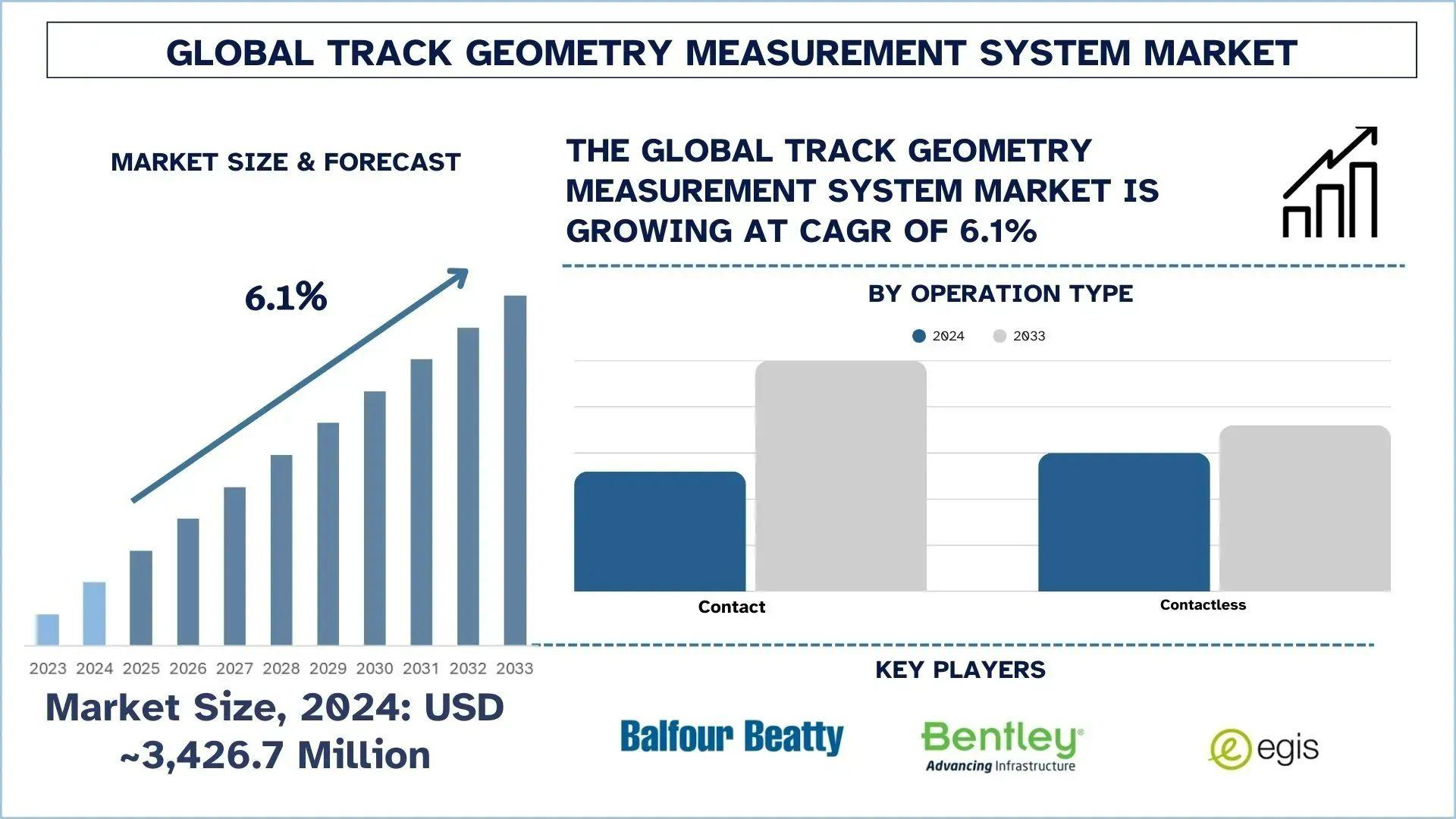 GLOBAL TRACK GEOMETRY MEASUREMENT SYSTEM MARKET

MARKET SIZE & FORECAST

6.1%

2023 2024 2025 2026 2027 2028 2029 2030 2031 2032 2033

Market Size, 2024: USD ~3,426.7 Million

THE GLOBAL TRACK GEOMETRY MEASUREMENT SYSTEM MARKET IS GROWING AT CAGR OF 6.1%

BY OPERATION TYPE

2024 2033

Contact

Contactless

KEY PLAYERS

Balfour Beatty

Bentley
Advancing Infrastructure

egis